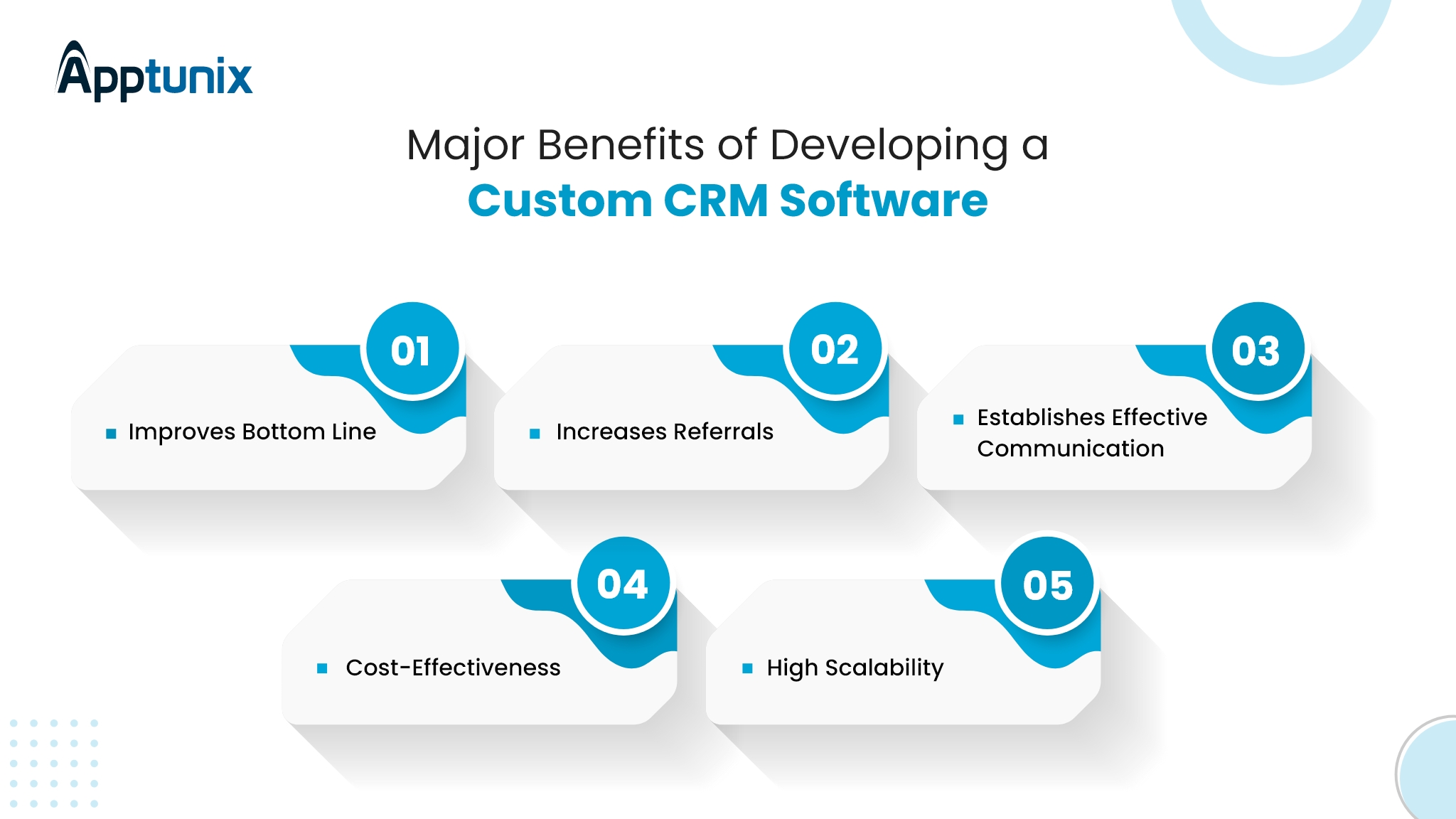 Apptunix

Major Benefits of Developing a
Custom CRM Software

01
Improves Bottom Line

02
Increases Referrals

03
Establishes Effective Communication

04
Cost-Effectiveness

05
High Scalability